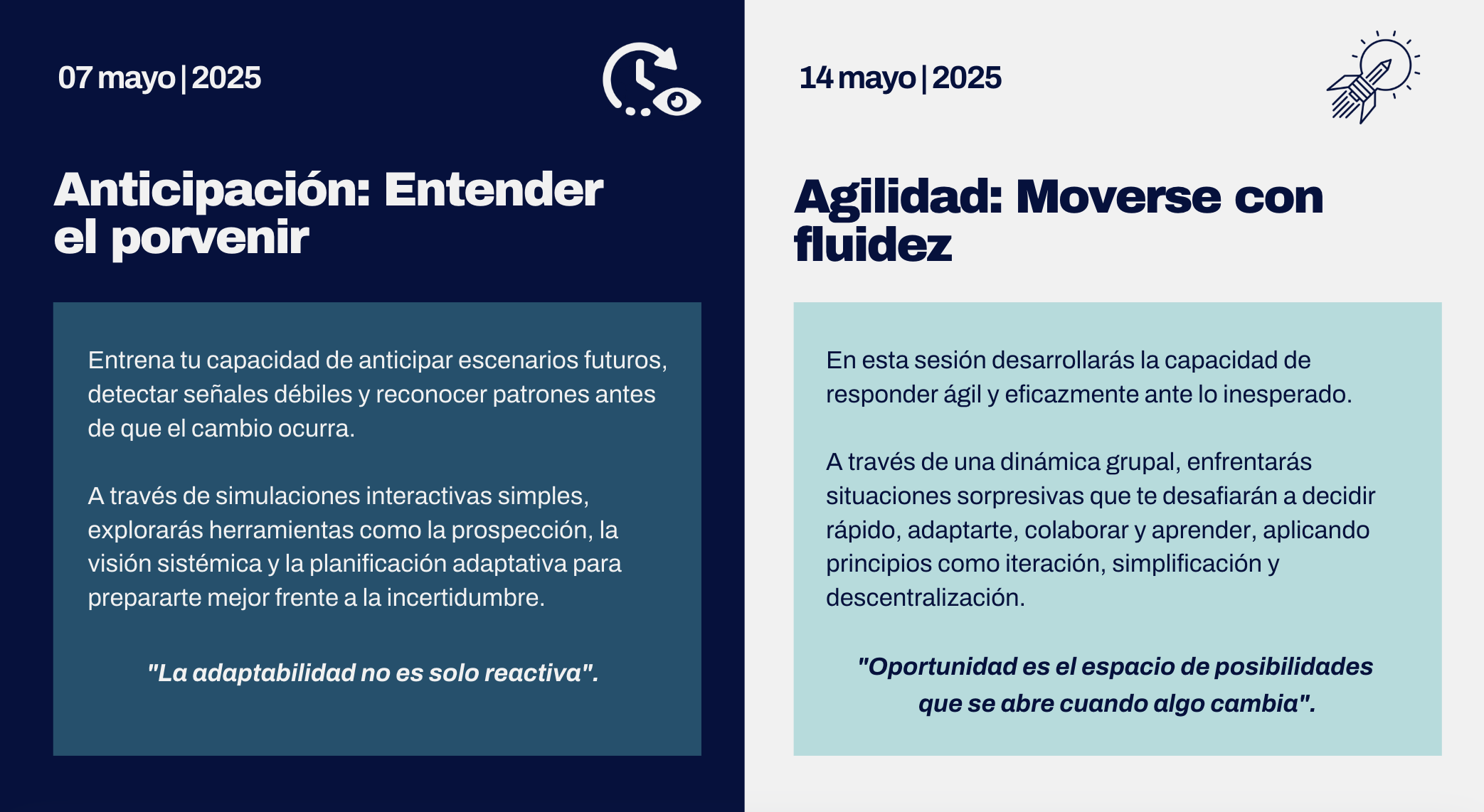 07 mayo | 2025

Anticipación: Entender el porvenir

Entrena tu capacidad de anticipar escenarios futuros, detectar señales débiles y reconocer patrones antes de que el cambio ocurra.

A través de simulaciones interactivas simples, explorarás herramientas como la prospección, la visión sistémica y la planificación adaptativa para prepararte mejor frente a la incertidumbre.

"La adaptabilidad no es solo reactiva".

14 mayo | 2025

Agilidad: Moverse con fluidez

En esta sesión desarrollarás la capacidad de responder ágil y eficazmente ante lo inesperado.

A través de una dinámica grupal, enfrentarás situaciones sorpresivas que te desafiarán a decidir rápido, adaptarte, colaborar y aprender, aplicando principios como iteración, simplificación y descentralización.

"Oportunidad es el espacio de posibilidades que se abre cuando algo cambia".